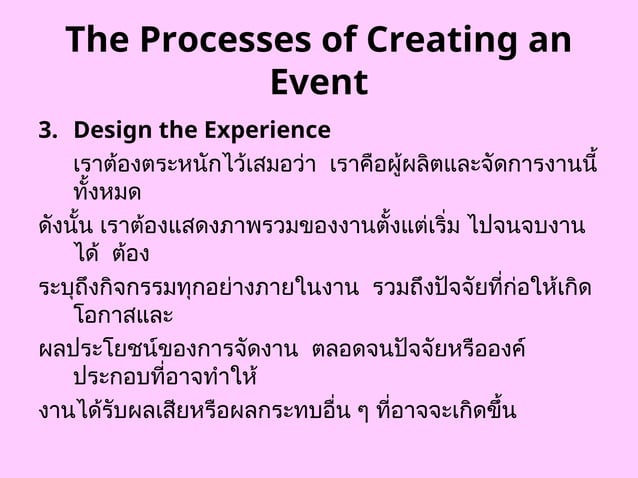 The Processes of Creating an Event

3. Design the Experience

เราต้องตระหนักไว้เสมอว่า เราคือผู้ผลิตและจัดการงานนี้ทั้งหมด

ดังนั้น เราต้องแสดงภาพรวมของงานตั้งแต่เริ่ม ไปจนจบงานได้ ต้อง

ระบุถึงกิจกรรมทุกอย่างภายในงาน รวมถึงปัจจัยที่ก่อให้เกิดโอกาสและ

ผลประโยชน์ของการจัดงาน ตลอดจนปัจจัยหรือองค์ประกอบที่อาจทำให้

งานได้รับผลเสียหรือผลกระทบอื่น ๆ ที่อาจจะเกิดขึ้น